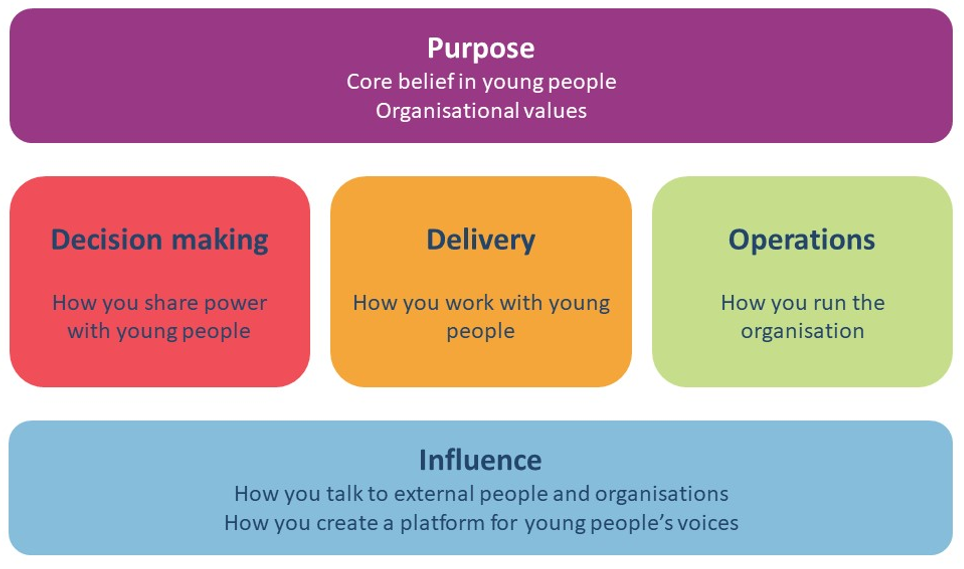 Purpose
Core belief in young people
Organisational values

Decision making

How you share power with young people

Delivery

How you work with young people

Operations

How you run the organisation

Influence
How you talk to external people and organisations
How you create a platform for young people's voices